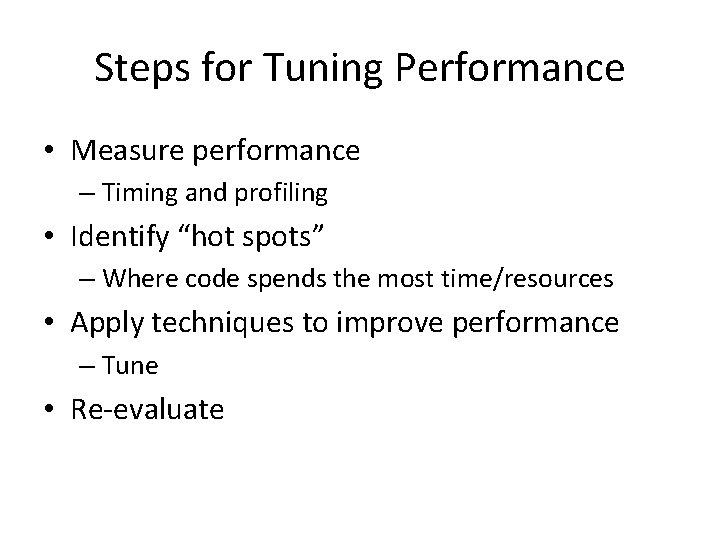 Steps for Tuning Performance

• Measure performance
– Timing and profiling
• Identify “hot spots”
– Where code spends the most time/resources
• Apply techniques to improve performance
– Tune
• Re-evaluate